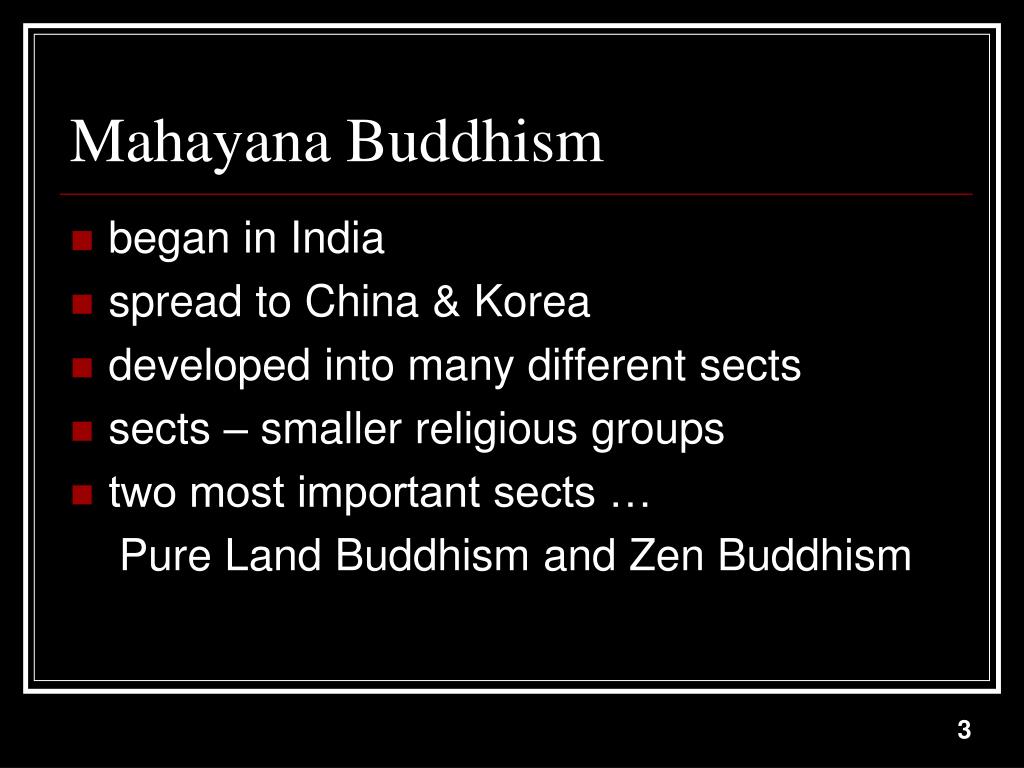 Mahayana Buddhism

- began in India
- spread to China & Korea
- developed into many different sects
- sects – smaller religious groups
- two most important sects …

Pure Land Buddhism and Zen Buddhism

3